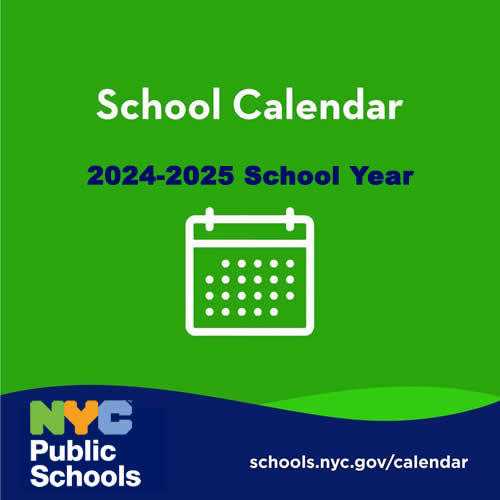 School Calendar

2024-2025 School Year

NYC
Public
Schools

schools.nyc.gov/calendar